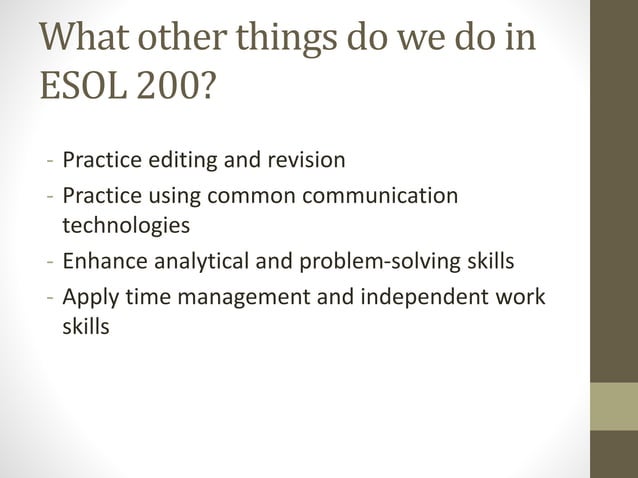 What other things do we do in ESOL 200?

- Practice editing and revision
- Practice using common communication technologies
- Enhance analytical and problem-solving skills
- Apply time management and independent work skills